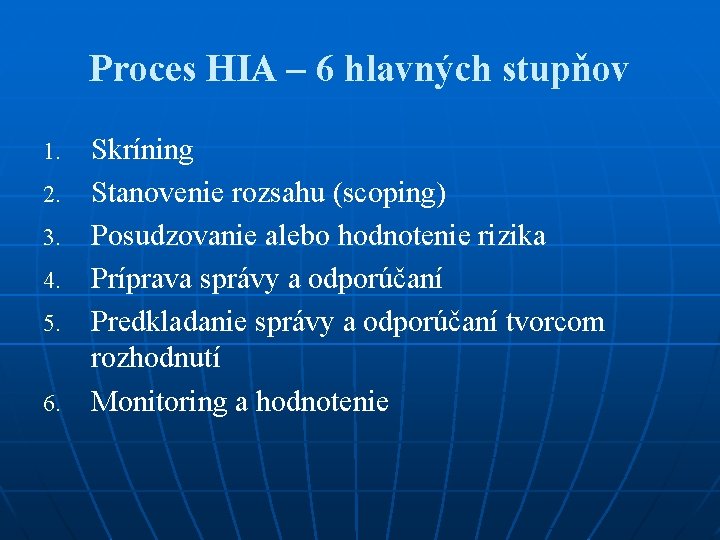 Proces HIA – 6 hlavných stupňov

1. Skríning
2. Stanovenie rozsahu (scoping)
3. Posudzovanie alebo hodnotenie rizika
4. Príprava správy a odporúčaní
5. Predkladanie správy a odporúčaní tvorcom rozhodnutí
6. Monitoring a hodnotenie